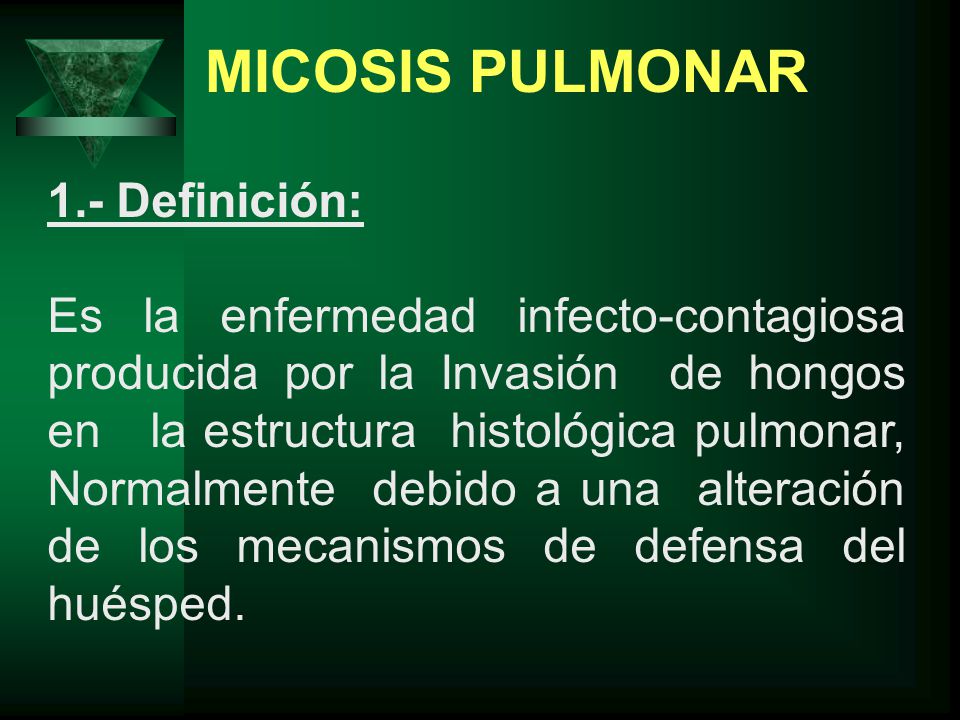 MICOSIS PULMONAR

1.- Definición:

Es la enfermedad infecto-contagiosa producida por la Invasión de hongos en la estructura histológica pulmonar, Normalmente debido a una alteración de los mecanismos de defensa del huésped.